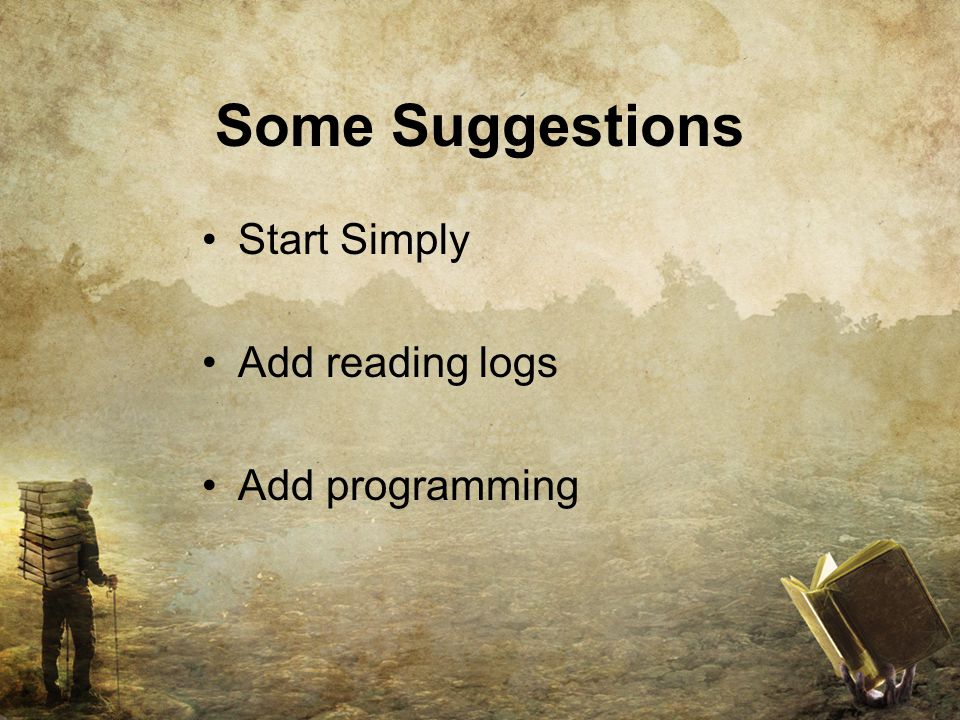 Some Suggestions

• Start Simply

• Add reading logs

• Add programming